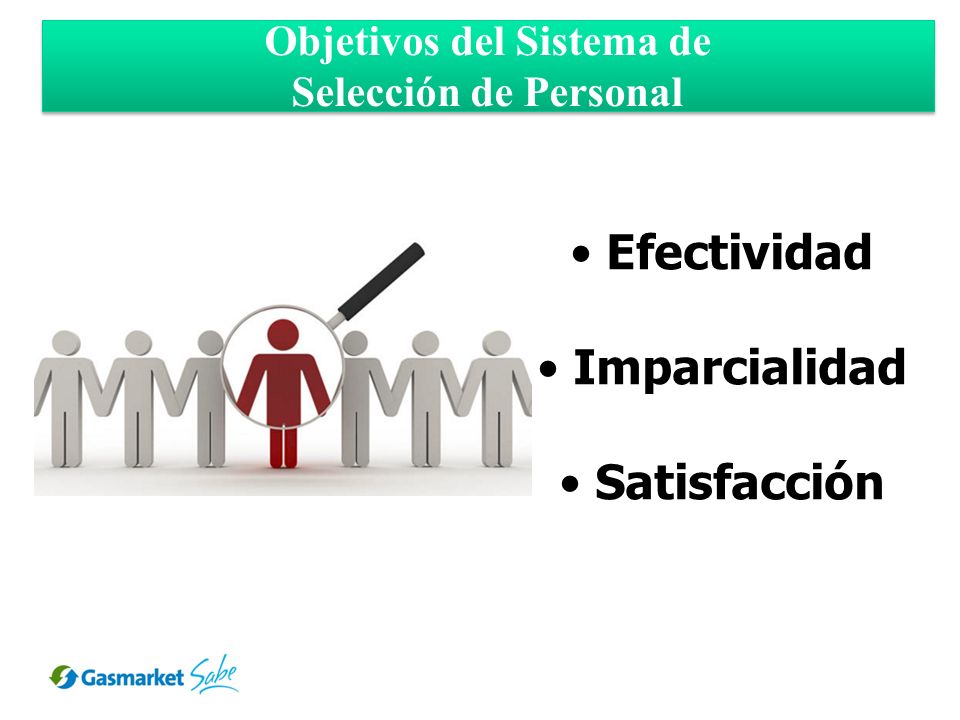 Objetivos del Sistema de Selección de Personal

• Efectividad

• Imparcialidad

• Satisfacción

Gasmarket Sabe